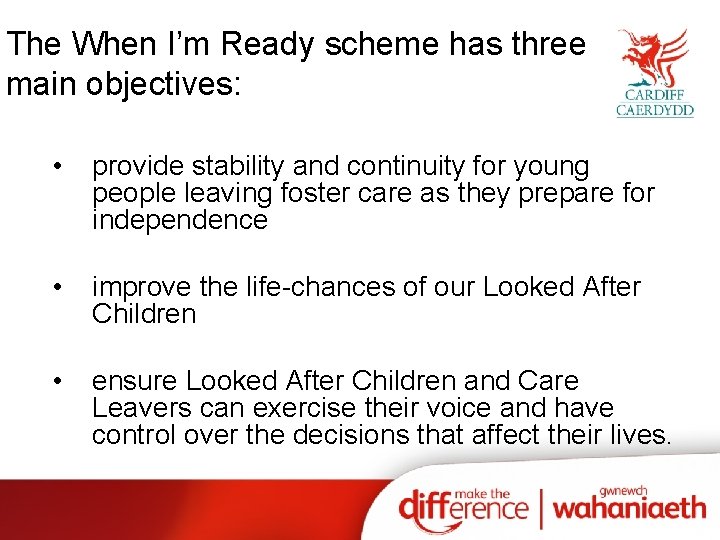 The When I'm Ready scheme has three main objectives:

CARDIFF
CAERDYDD

• provide stability and continuity for young people leaving foster care as they prepare for independence

• improve the life-chances of our Looked After Children

• ensure Looked After Children and Care Leavers can exercise their voice and have control over the decisions that affect their lives.

make the difference | gwnewch wahaniaeth